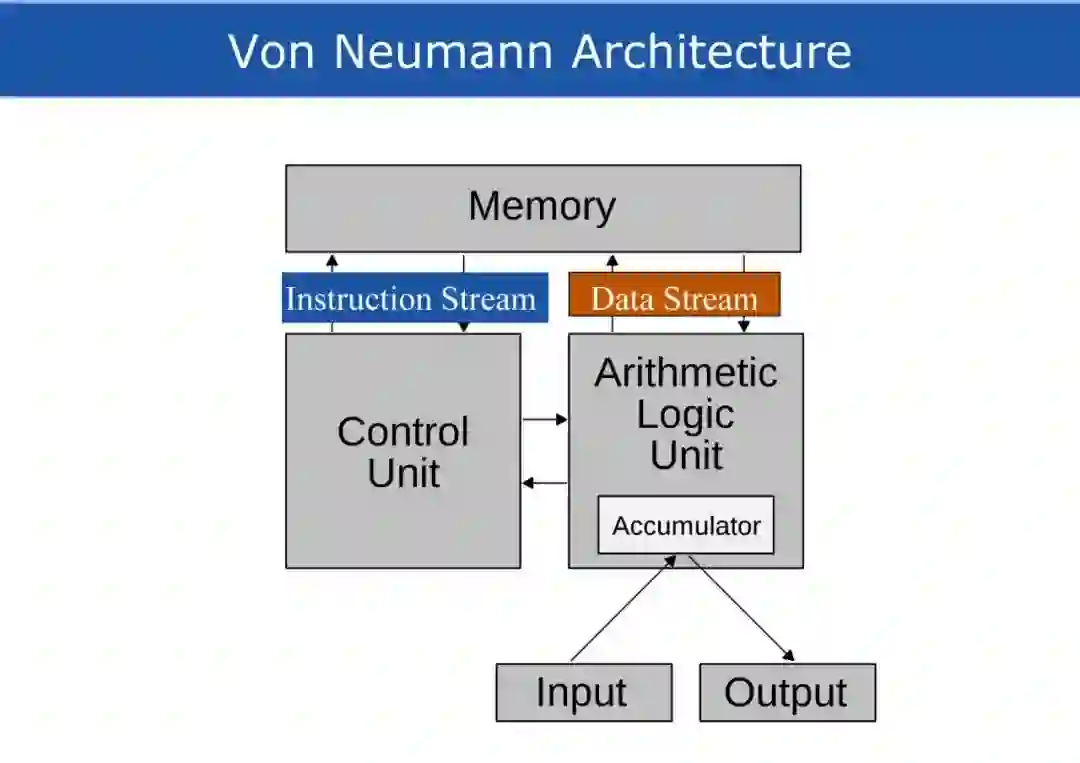 Von Neumann Architecture

Memory

Instruction Stream

Data Stream

Control Unit

Arithmetic Logic Unit

Accumulator

Input

Output